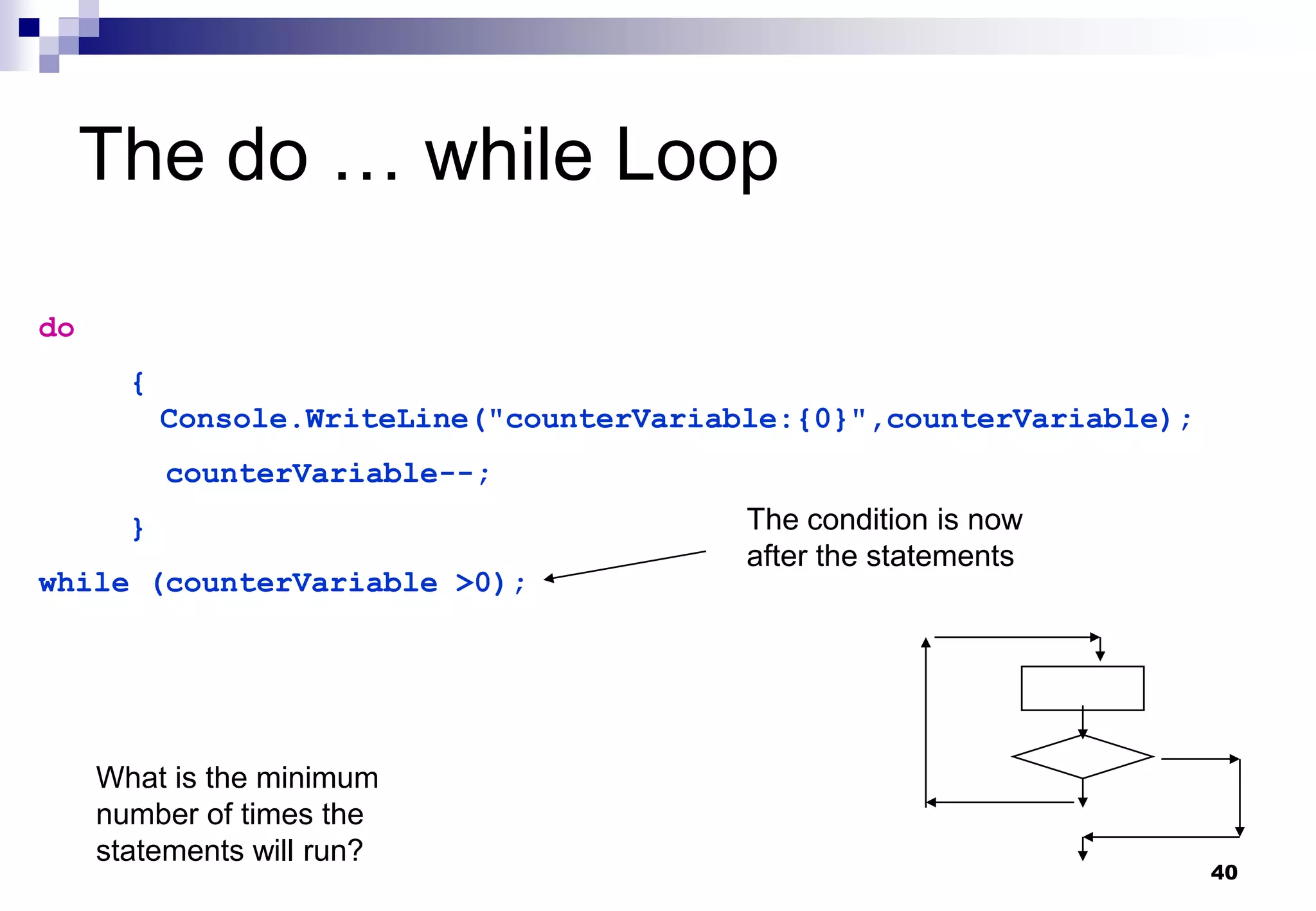 The do … while Loop

do
{
Console.WriteLine("counterVariable:{0}",counterVariable);
counterVariable--;
}
while (counterVariable >0);

The condition is now after the statements

What is the minimum number of times the statements will run?

40